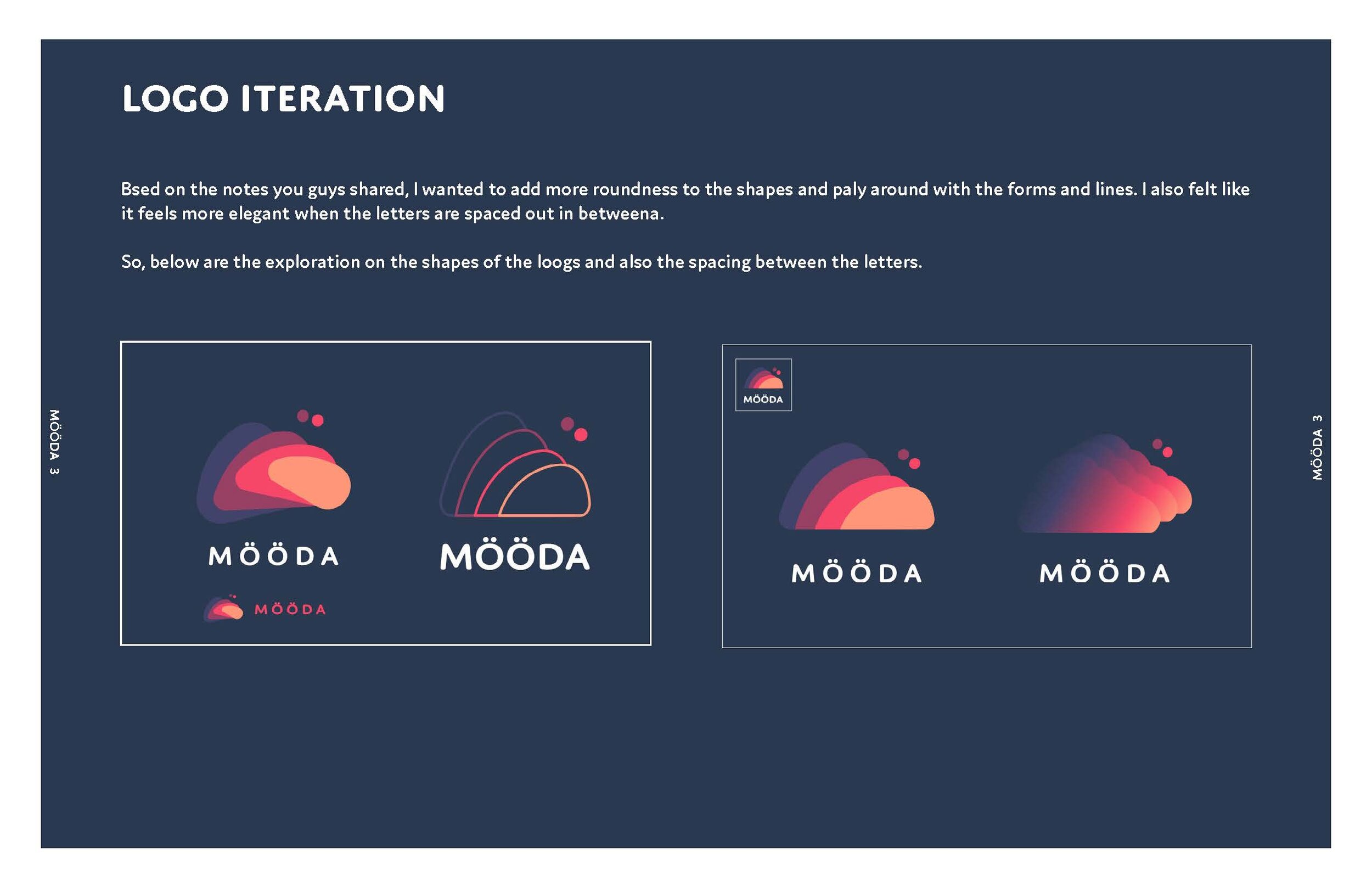 LOGO ITERATION

Bsed on the notes you guys shared, I wanted to add more roundness to the shapes and paly around with the forms and lines. I also felt like it feels more elegant when the letters are spaced out in betweena.

So, below are the exploration on the shapes of the loogs and also the spacing between the letters.

MÖÖDA 3

MÖÖDA

MÖÖDA

MÖÖDA

MÖÖDA

MÖÖDA

MÖÖDA

MÖÖDA 3